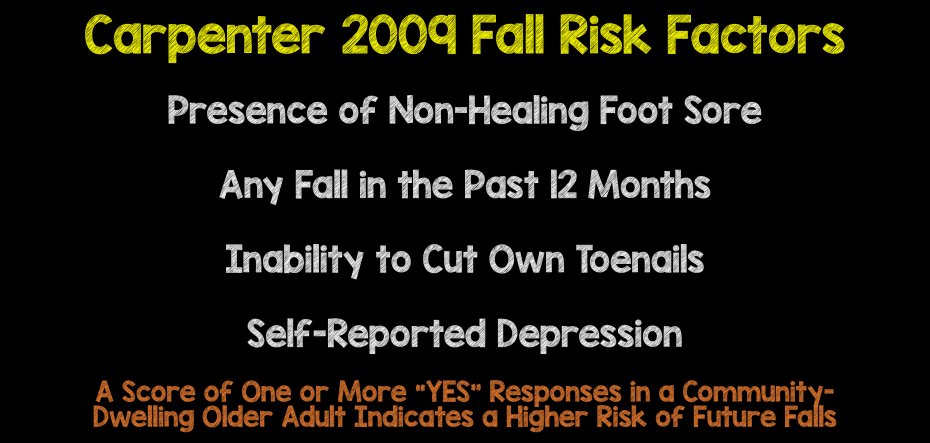 Carpenter 2009 Fall Risk Factors

Presence of Non-Healing Foot Sore

Any Fall in the Past 12 Months

Inability to Cut Own Toenails

Self-Reported Depression

A Score of One or More "YES" Responses in a Community-Dwelling Older Adult Indicates a Higher Risk of Future Falls